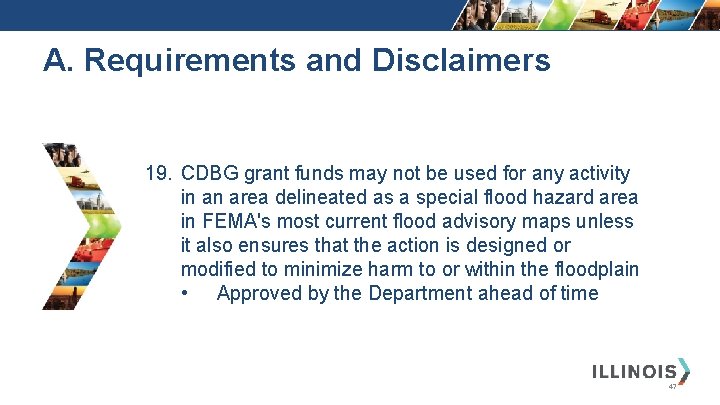 A. Requirements and Disclaimers

19. CDBG grant funds may not be used for any activity in an area delineated as a special flood hazard area in FEMA's most current flood advisory maps unless it also ensures that the action is designed or modified to minimize harm to or within the floodplain
• Approved by the Department ahead of time

ILLINOIS

47